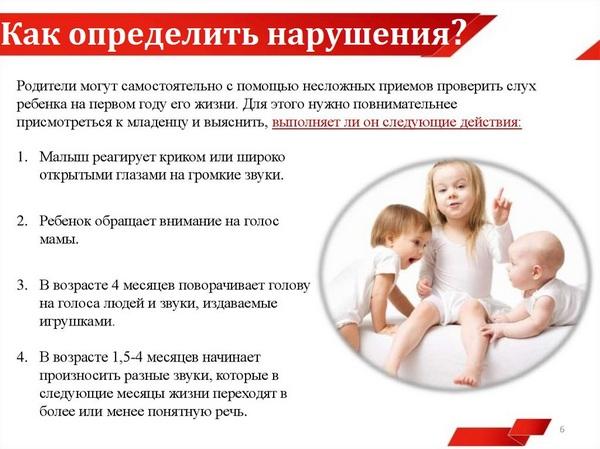 Как определить нарушения?

Родители могут самостоятельно с помощью несложных приемов проверить слух ребенка на первом году его жизни. Для этого нужно повнимательнее присмотреться к младенцу и выяснить, выполняет ли он следующие действия:

1. Малыш реагирует криком или широко открытыми глазами на громкие звуки.

2. Ребенок обращает внимание на голос мамы.

3. В возрасте 4 месяцев поворачивает голову на голоса людей и звуки, издаваемые игрушками.

4. В возрасте 1,5-4 месяцев начинает произносить разные звуки, которые в следующие месяцы жизни переходят в более или менее понятную речь.

6